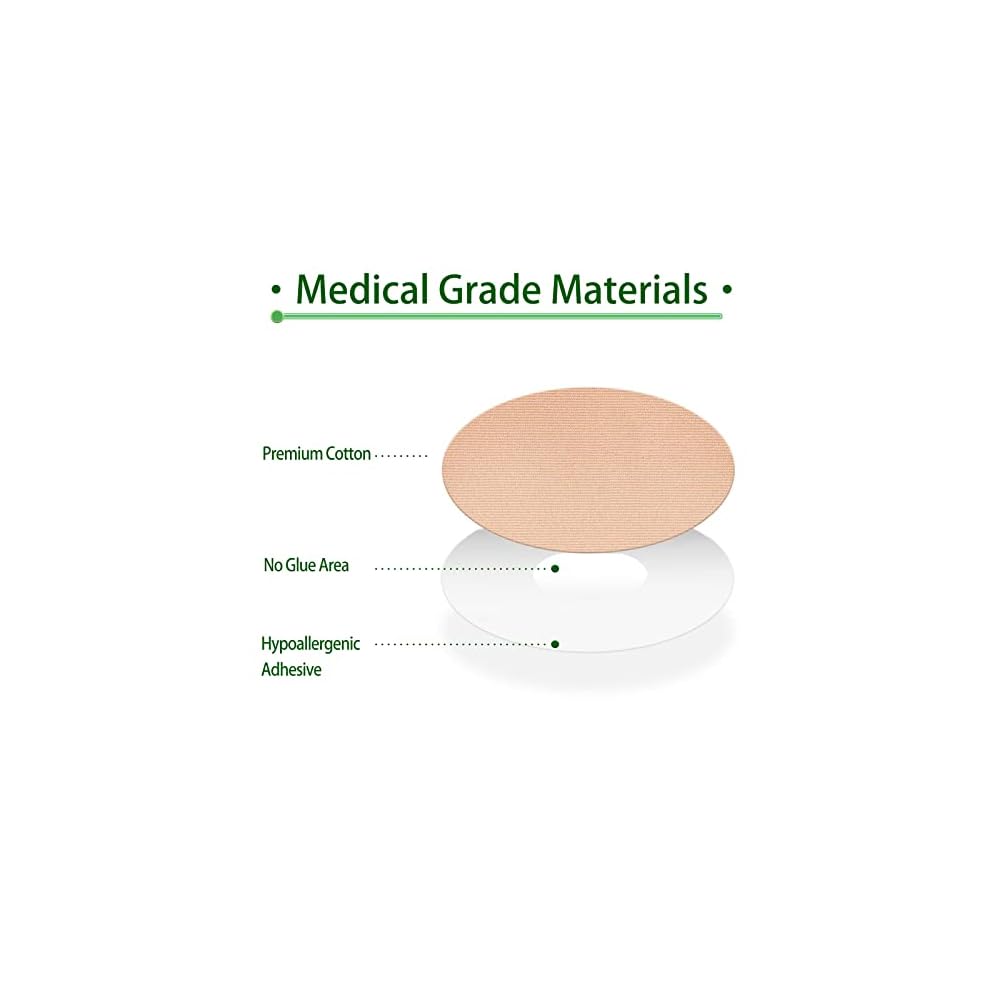 • Medical Grade Materials •

Premium Cotton

No Glue Area

Hypoallergenic Adhesive